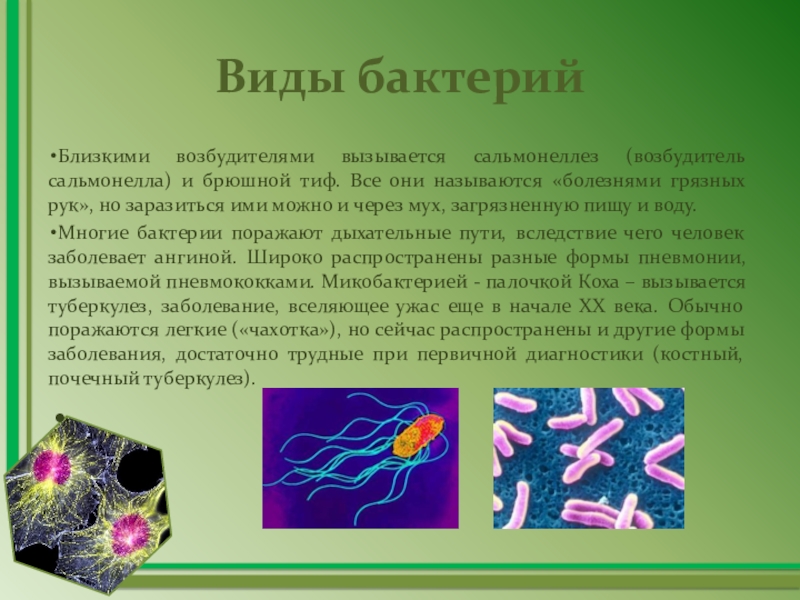 Виды бактерий

•Близкими возбудителями вызывается сальмонеллез (возбудитель сальмонелла) и брюшной тиф. Все они называются «болезнями грязных рук», но заразиться ими можно и через мух, загрязненную пищу и воду.

•Многие бактерии поражают дыхательные пути, вследствие чего человек заболевает ангиной. Широко распространены разные формы пневмонии, вызываемой пневмококками. Микобактерией - палочкой Коха – вызывается туберкулез, заболевание, вселяющее ужас еще в начале XX века. Обычно поражаются легкие («чахотка»), но сейчас распространены и другие формы заболевания, достаточно трудные при первичной диагностики (костный, почечный туберкулез).